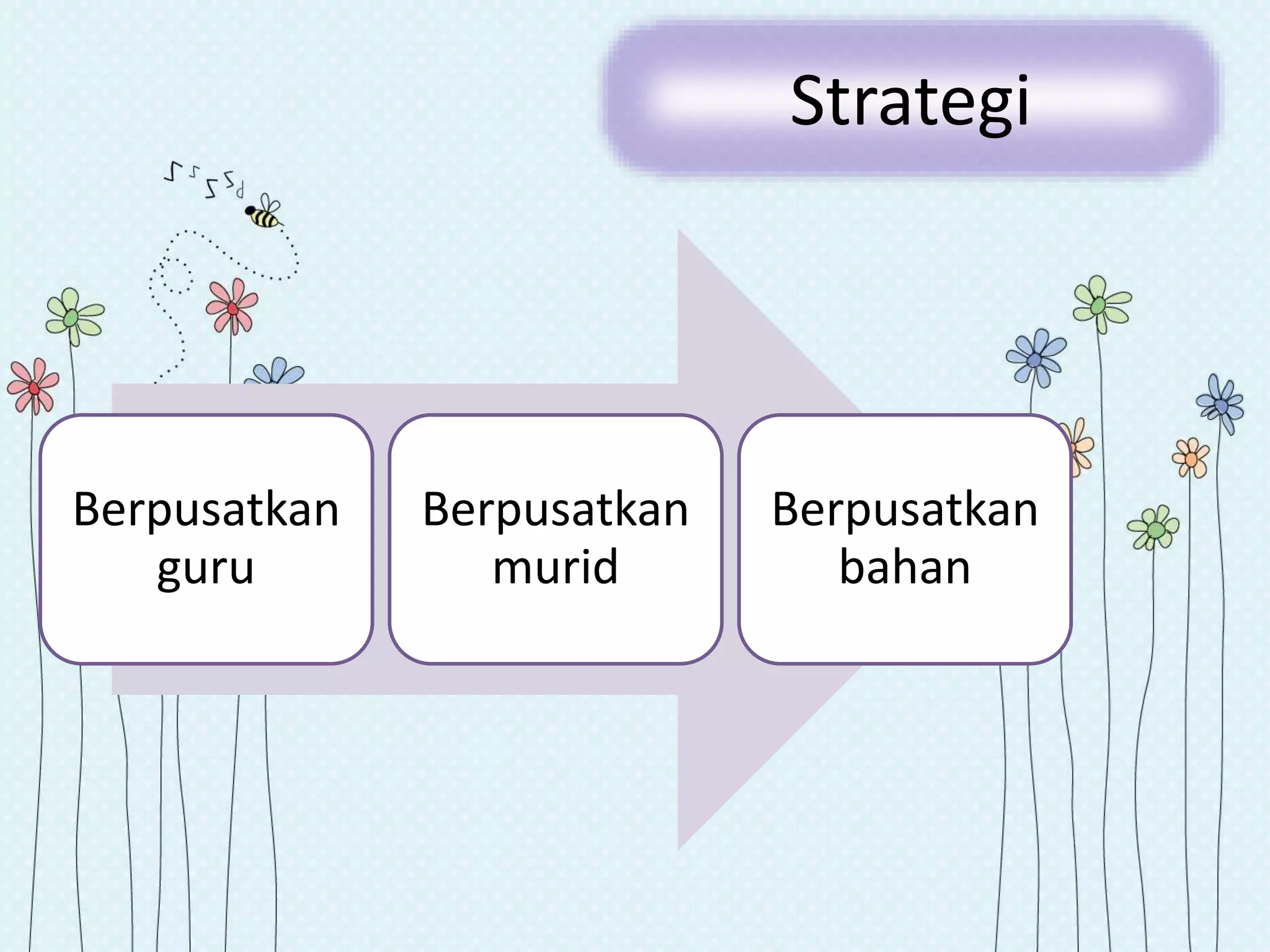 Strategi

Berpusatkan guru

Berpusatkan murid

Berpusatkan bahan